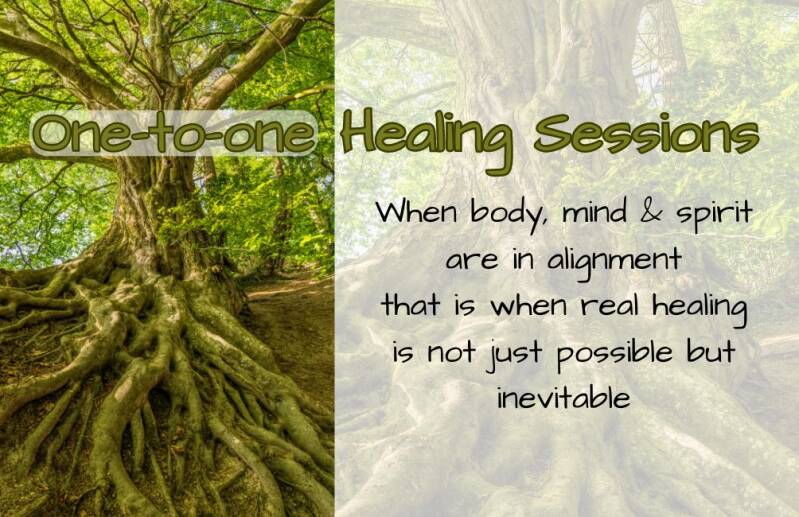 One-to-one Healing Sessions

When body, mind & spirit are in alignment that is when real healing is not just possible but inevitable